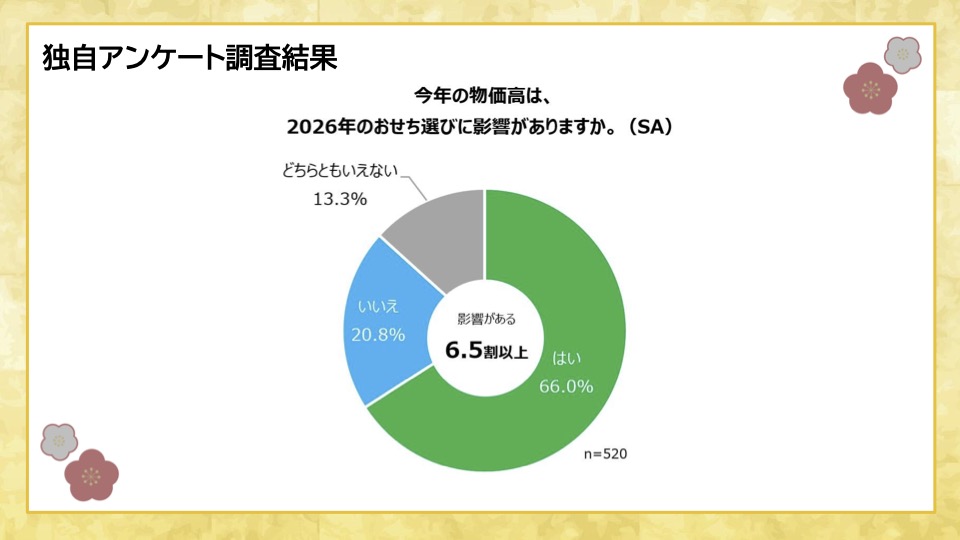 独自アンケート調査結果

今年の物価高は、
2026年のおせち選びに影響がありますか。（SA）

どちらともいえない
13.3%

いいえ
20.8%

影響がある
6.5割以上

はい
66.0%

n=520